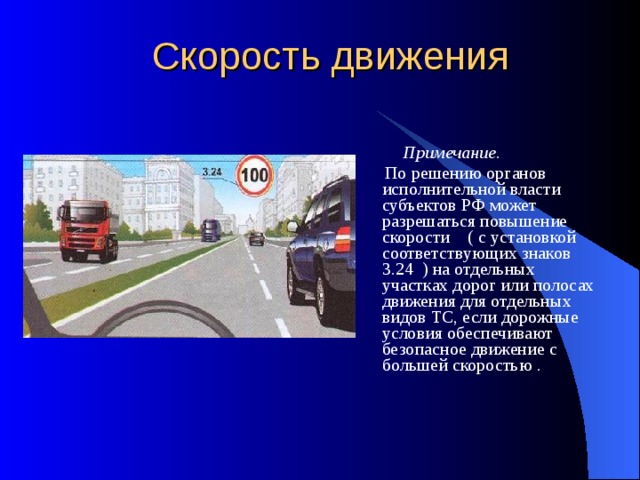 Скорость движения

3.24

100

Примечание.

По решению органов исполнительной власти субъектов РФ может разрешаться повышение скорости ( с установкой соответствующих знаков 3.24 ) на отдельных участках дорог или полосах движения для отдельных видов ТС, если дорожные условия обеспечивают безопасное движение с большей скоростью .